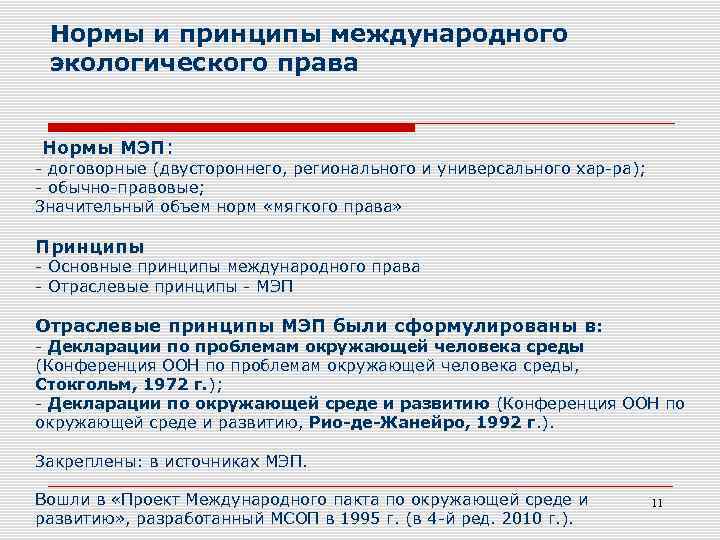 Нормы и принципы международного экологического права

Нормы МЭП:
- договорные (двустороннего, регионального и универсального хар-ра);
- обычно-правовые;
Значительный объем норм «мягкого права»

Принципы
- Основные принципы международного права
- Отраслевые принципы - МЭП

Отраслевые принципы МЭП были сформулированы в:
- Декларации по проблемам окружающей человека среды (Конференция ООН по проблемам окружающей человека среды, Стокгольм, 1972 г.);
- Декларации по окружающей среде и развитию (Конференция ООН по окружающей среде и развитию, Рио-де-Жанейро, 1992 г.).

Закреплены: в источниках МЭП.

Вошли в «Проект Международного пакта по окружающей среде и развитию», разработанный МСОП в 1995 г. (в 4-й ред. 2010 г.).

11